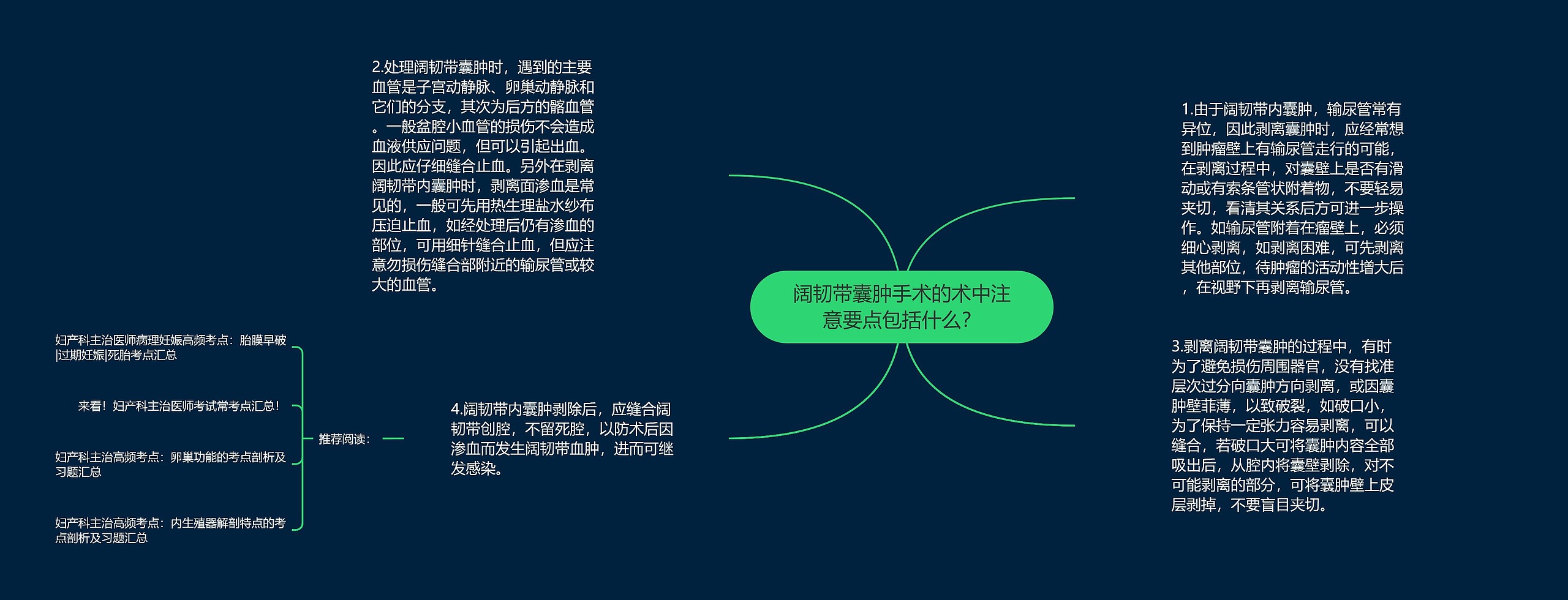 阔韧带囊肿手术的术中注意要点包括什么?

1.由于阔韧带内囊肿，输尿管常有异位，因此剥离囊肿时，应经常想到肿瘤壁上有输尿管走行的可能，在剥离过程中，对囊壁上是否有滑动或有索条管状附着物，不要轻易夹切，看清其关系后方可进一步操作。如输尿管附着在瘤壁上，必须细心剥离，如剥离困难，可先剥离其他部位，待肿瘤的活动性增大后，在视野下再剥离输尿管。

2.处理阔韧带囊肿时，遇到的主要血管是子宫动静脉、卵巢动静脉和它们的分支，其次为后方的髂血管。一般盆腔小血管的损伤不会造成血液供应问题，但可以引起出血。因此应仔细缝合止血。另外在剥离阔韧带内囊肿时，剥离面渗血是常见的，一般可先用热生理盐水纱布压迫止血，如经处理后仍有渗血的部位，可用细针缝合止血，但应注意勿损伤缝合部附近的输尿管或较大的血管。

3.剥离阔韧带囊肿的过程中，有时为了避免损伤周围器官，没有找准层次过分向囊肿方向剥离，或因囊肿壁菲薄，以致破裂，如破口小，为了保持一定张力容易剥离，可以缝合，若破口大可将囊肿内容全部吸出后，从腔内将囊壁剥除，对不可能剥离的部分，可将囊肿壁上皮层剥掉，不要盲目夹切。

4.阔韧带内囊肿剥除后，应缝合阔韧带创腔，不留死腔，以防术后因渗血而发生阔韧带血肿，进而可继发感染。

推荐阅读:

妇产科主治医师病理妊娠高频考点：胎膜早破|过期妊娠|死胎考点汇总

来看！妇产科主治医师考试常考点汇总！

妇产科主治高频考点：卵巢功能的考点剖析及习题汇总

妇产科主治高频考点：内生殖器解剖特点的考点剖析及习题汇总